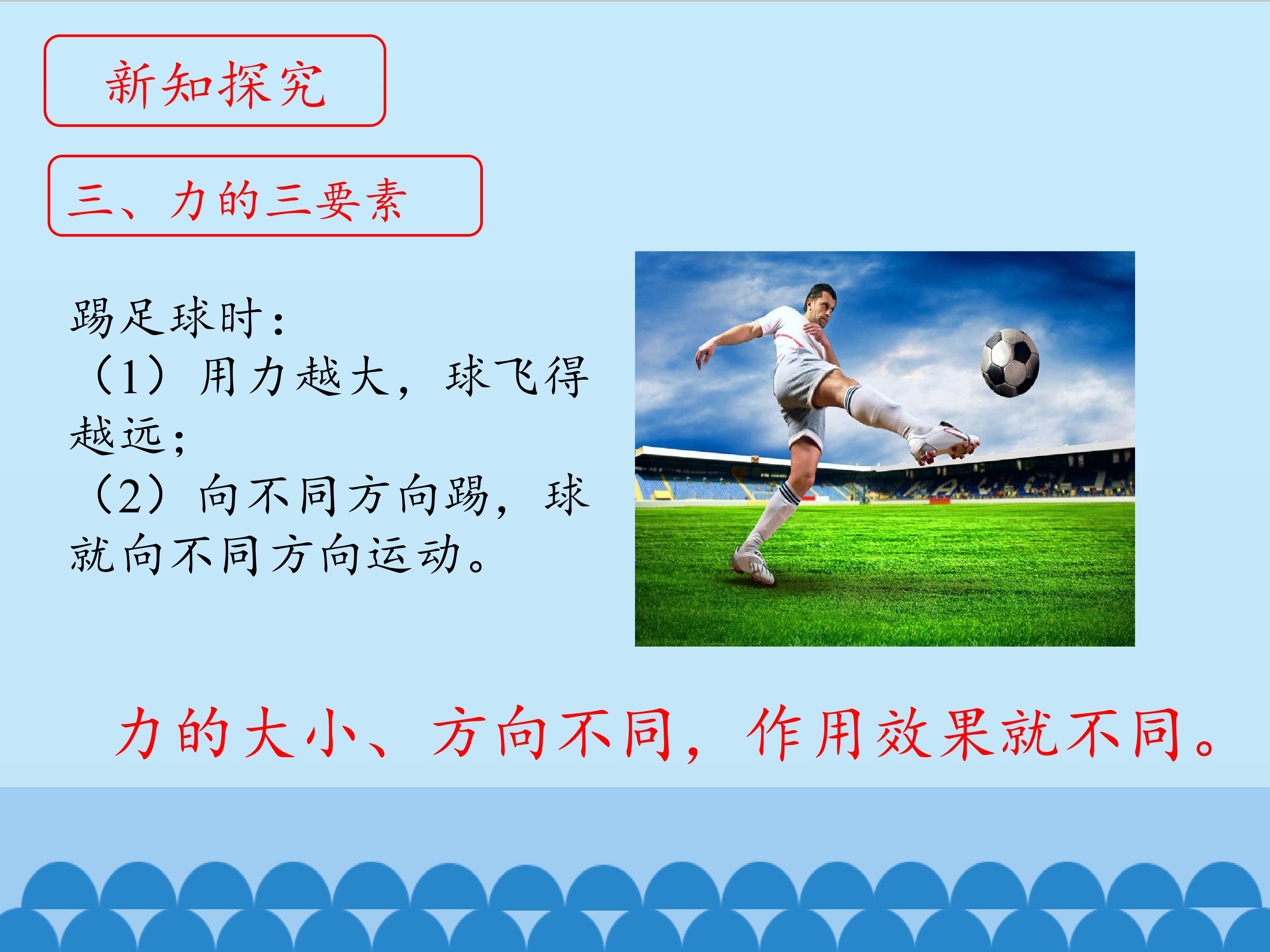 新知探究

三、力的三要素

踢足球时：
（1）用力越大，球飞得越远；
（2）向不同方向踢，球就向不同方向运动。

力的大小、方向不同，作用效果就不同。